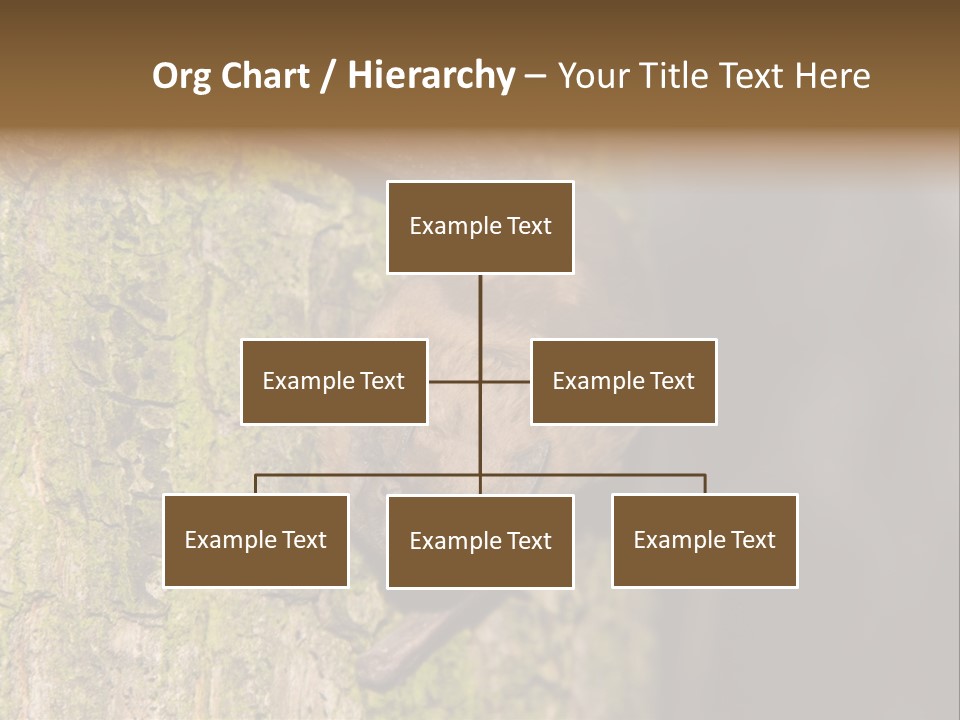 Org Chart / Hierarchy – Your Title Text Here

Example Text

Example Text

Example Text

Example Text

Example Text

Example Text